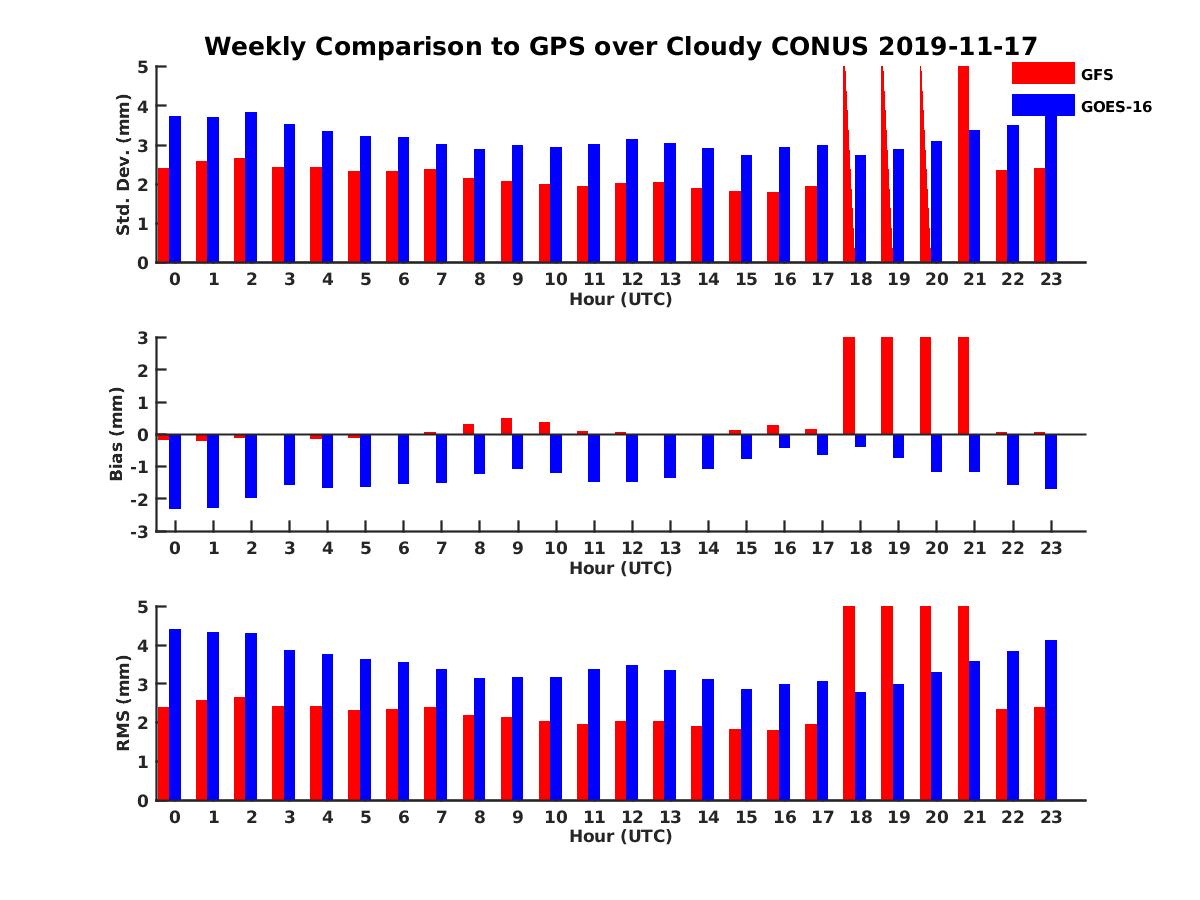 Weekly Comparison to GPS over Cloudy CONUS 2019-11-17

GFS
GOES-16

Std. Dev. (mm)
5
4
3
2
1
0
0 1 2 3 4 5 6 7 8 9 10 11 12 13 14 15 16 17 18 19 20 21 22 23
Hour (UTC)

Bias (mm)
3
2
1
0
-1
-2
-3
0 1 2 3 4 5 6 7 8 9 10 11 12 13 14 15 16 17 18 19 20 21 22 23
Hour (UTC)

RMS (mm)
5
4
3
2
1
0
0 1 2 3 4 5 6 7 8 9 10 11 12 13 14 15 16 17 18 19 20 21 22 23
Hour (UTC)